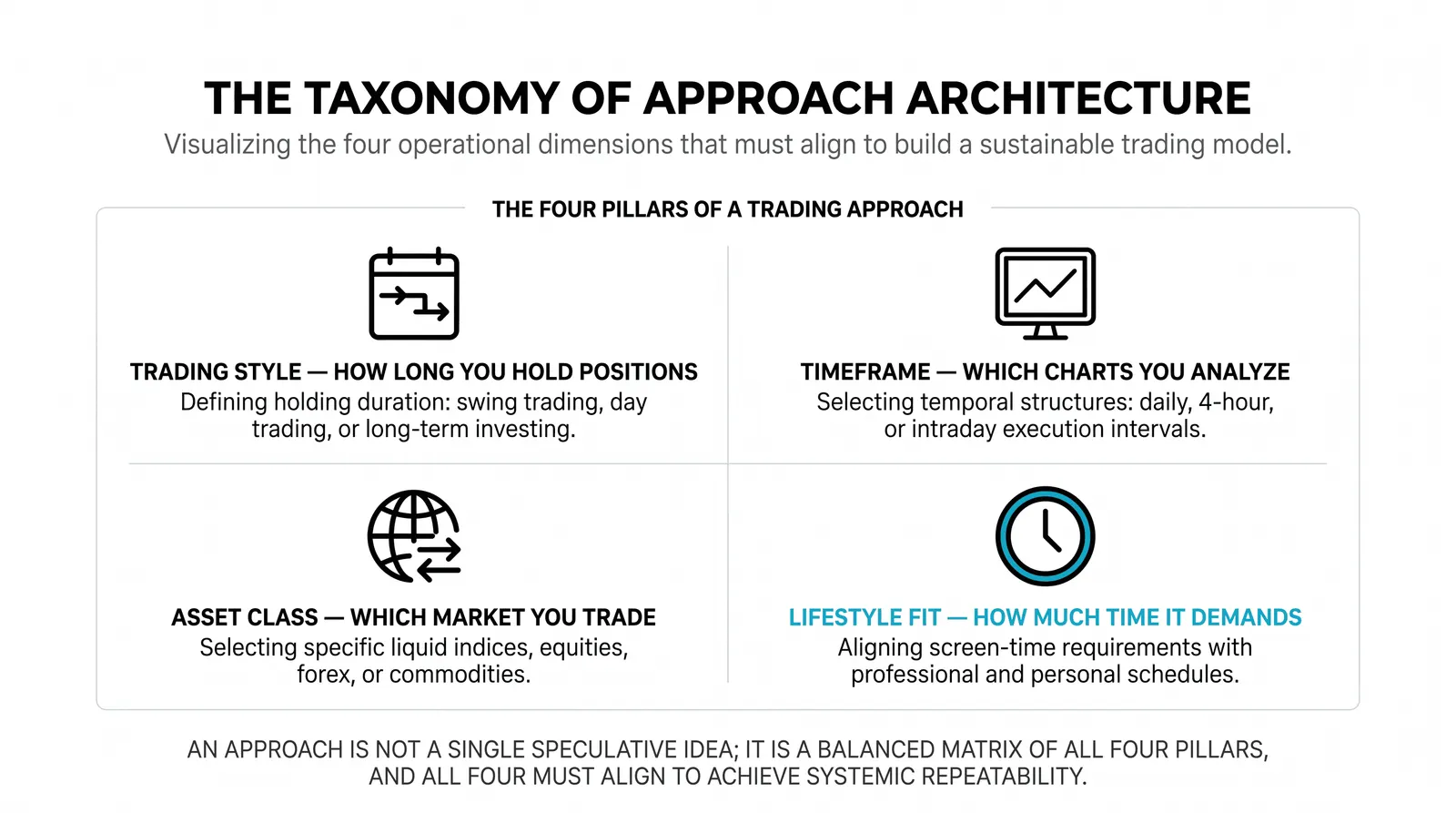 THE TAXONOMY OF APPROACH ARCHITECTURE

Visualizing the four operational dimensions that must align to build a sustainable trading model.

THE FOUR PILLARS OF A TRADING APPROACH

TRADING STYLE — HOW LONG YOU HOLD POSITIONS
Defining holding duration: swing trading, day trading, or long-term investing.

TIMEFRAME — WHICH CHARTS YOU ANALYZE
Selecting temporal structures: daily, 4-hour, or intraday execution intervals.

ASSET CLASS — WHICH MARKET YOU TRADE
Selecting specific liquid indices, equities, forex, or commodities.

LIFESTYLE FIT — HOW MUCH TIME IT DEMANDS
Aligning screen-time requirements with professional and personal schedules.

AN APPROACH IS NOT A SINGLE SPECULATIVE IDEA; IT IS A BALANCED MATRIX OF ALL FOUR PILLARS, AND ALL FOUR MUST ALIGN TO ACHIEVE SYSTEMIC REPEATABILITY.